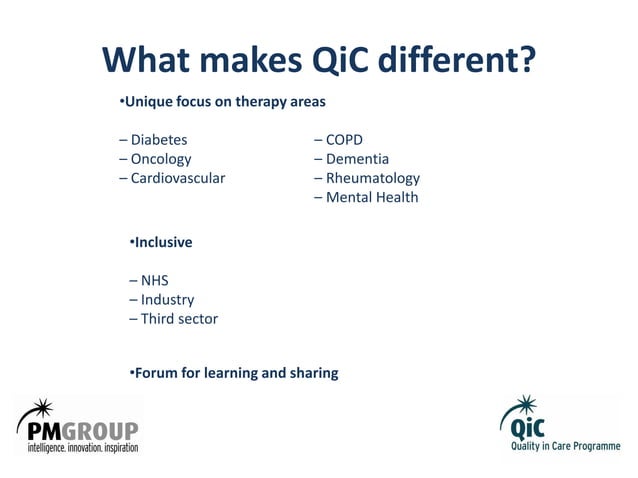 What makes QiC different?

•Unique focus on therapy areas

– Diabetes
– Oncology
– Cardiovascular

– COPD
– Dementia
– Rheumatology
– Mental Health

•Inclusive

– NHS
– Industry
– Third sector

•Forum for learning and sharing

PMGROUP
intelligence, innovation, inspiration

QiC
Quality in Care Programme